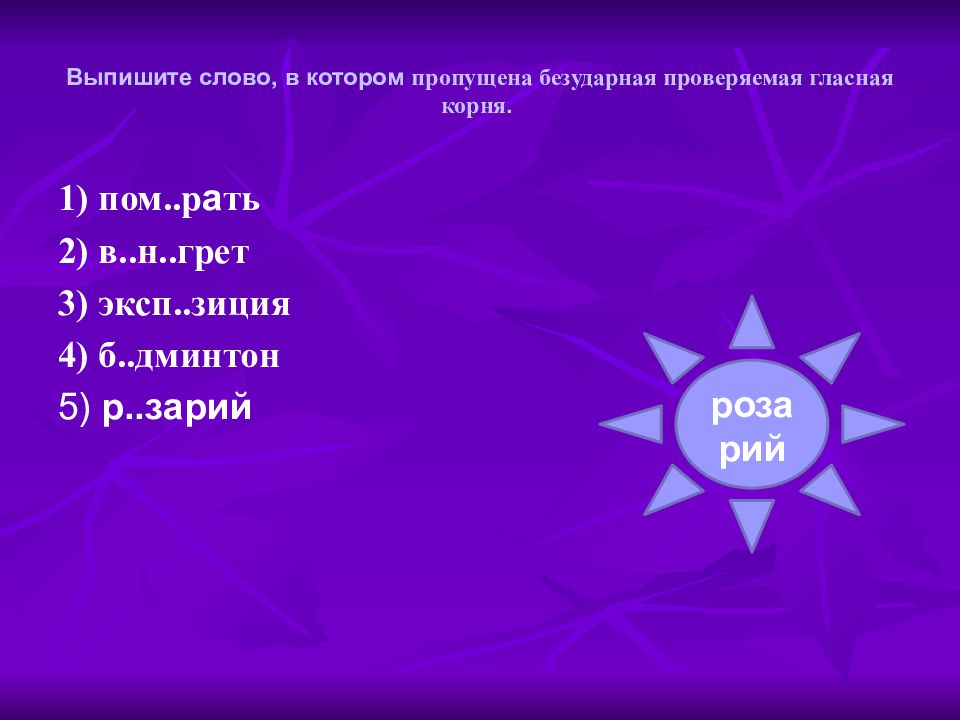 Выпишите слово, в котором пропущена безударная проверяемая гласная корня.

1) пом..рать

2) в..н..грет

3) эксп..зиция

4) б..дминтон

5) р..зарий

роза
рий